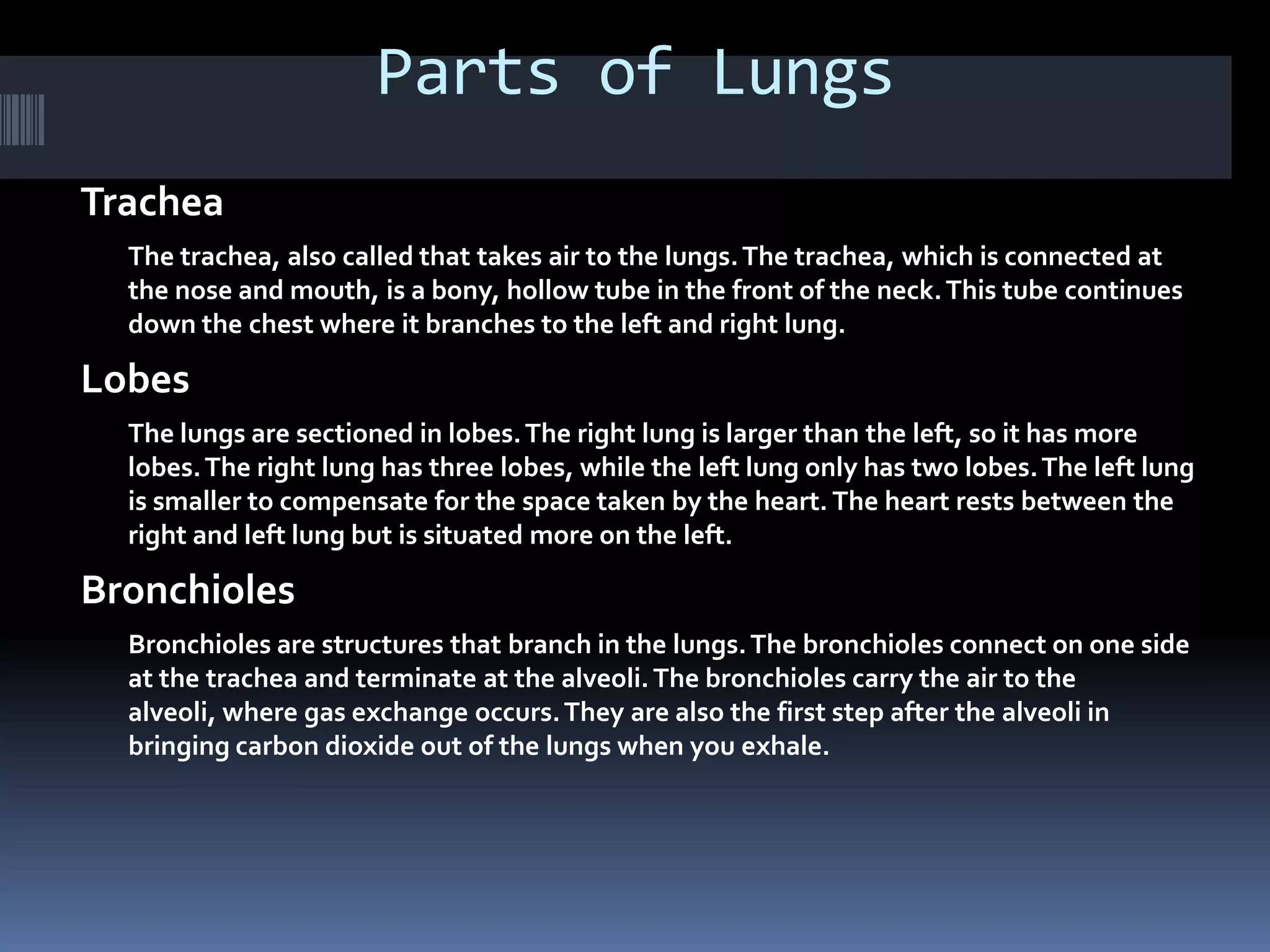 Parts of Lungs

Trachea

The trachea, also called that takes air to the lungs. The trachea, which is connected at the nose and mouth, is a bony, hollow tube in the front of the neck. This tube continues down the chest where it branches to the left and right lung.

Lobes

The lungs are sectioned in lobes. The right lung is larger than the left, so it has more lobes. The right lung has three lobes, while the left lung only has two lobes. The left lung is smaller to compensate for the space taken by the heart. The heart rests between the right and left lung but is situated more on the left.

Bronchioles

Bronchioles are structures that branch in the lungs. The bronchioles connect on one side at the trachea and terminate at the alveoli. The bronchioles carry the air to the alveoli, where gas exchange occurs. They are also the first step after the alveoli in bringing carbon dioxide out of the lungs when you exhale.